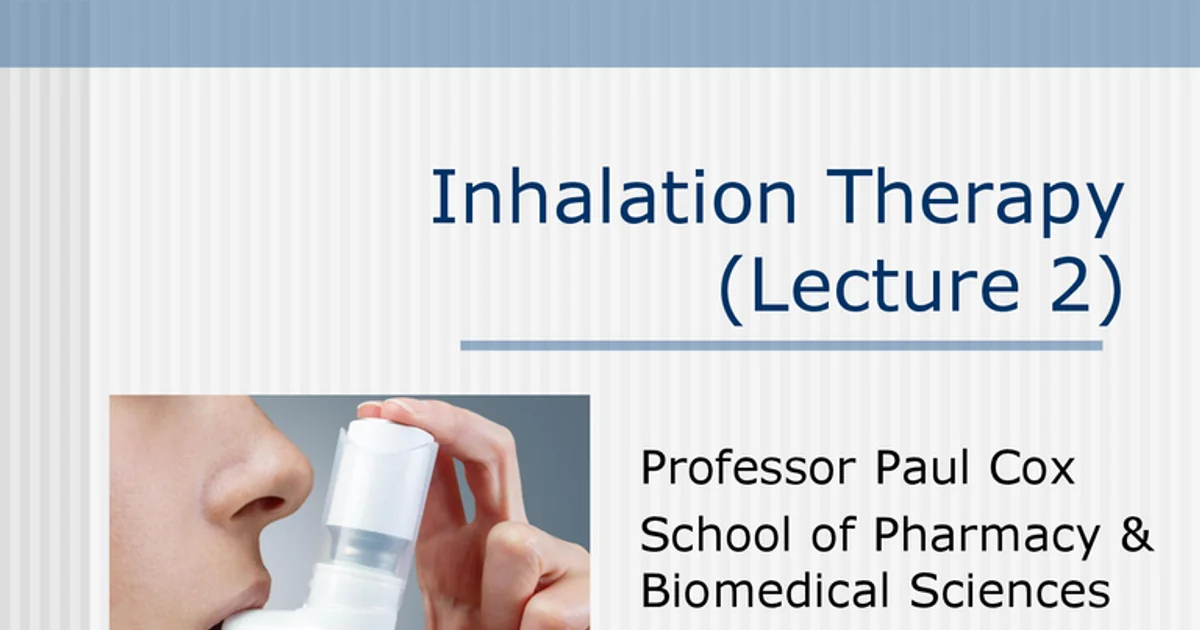 Inhalation Therapy (Lecture 2)

Professor Paul Cox
School of Pharmacy & Biomedical Sciences